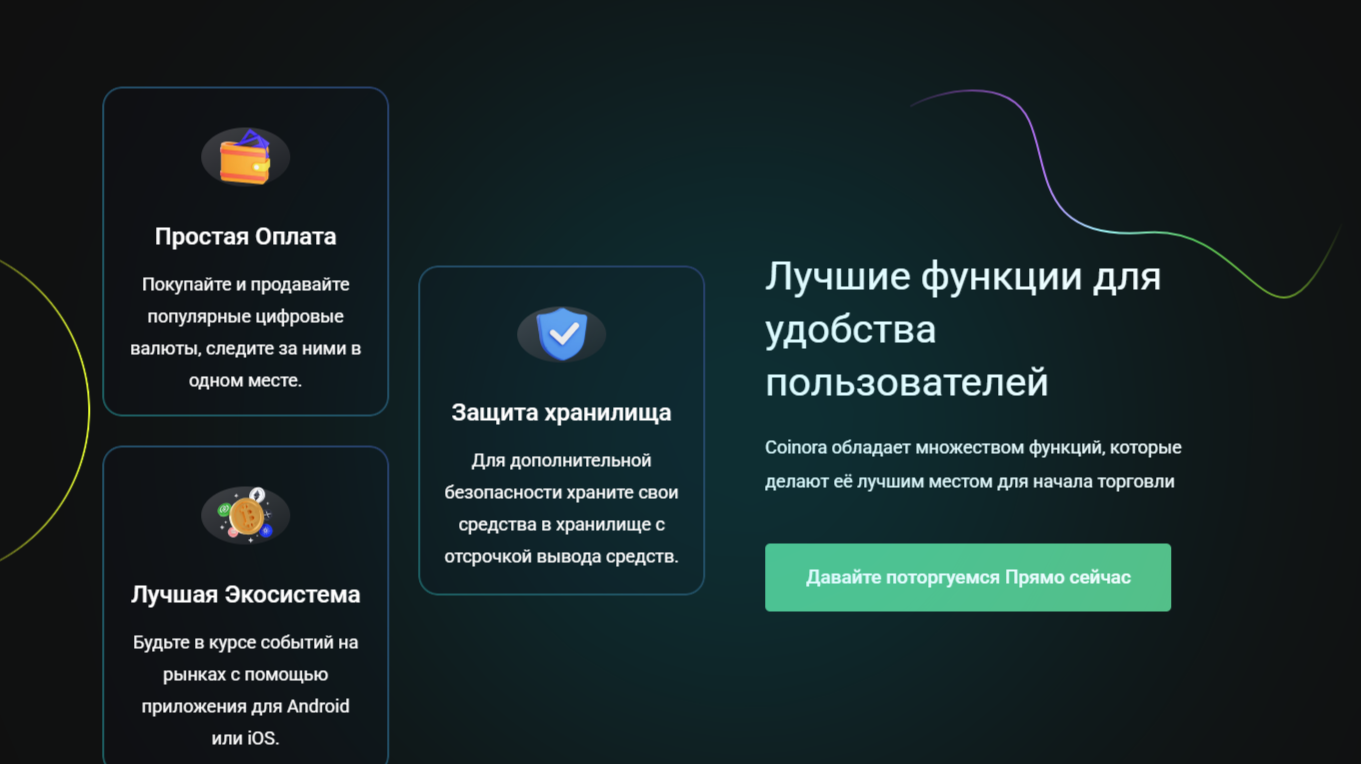 Простая Оплата

Покупайте и продавайте популярные цифровые валюты, следите за ними в одном месте.

Лучшая Экосистема

Будьте в курсе событий на рынках с помощью приложения для Android или iOS.

Защита хранилища

Для дополнительной безопасности храните свои средства в хранилище с отсрочкой вывода средств.

Лучшие функции для удобства пользователей

Coinora обладает множеством функций, которые делают её лучшим местом для начала торговли

Давайте поторгуемся Прямо сейчас